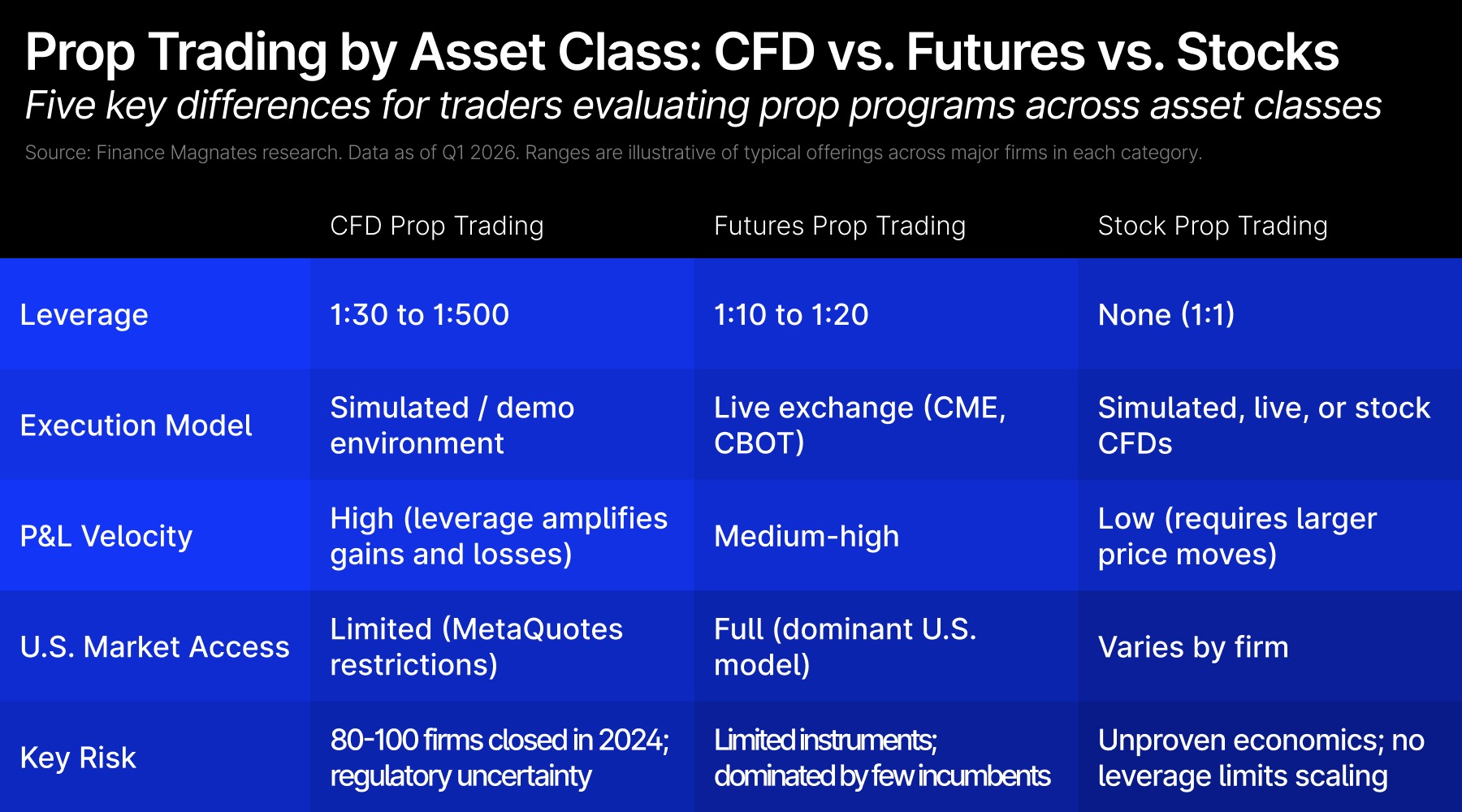 Prop Trading by Asset Class: CFD vs. Futures vs. Stocks

Five key differences for traders evaluating prop programs across asset classes

Source: Finance Magnates research. Data as of Q1 2026. Ranges are illustrative of typical offerings across major firms in each category.

| | CFD Prop Trading | Futures Prop Trading | Stock Prop Trading |
|---|---|---|---|
| Leverage | 1:30 to 1:500 | 1:10 to 1:20 | None (1:1) |
| Execution Model | Simulated / demo environment | Live exchange (CME, CBOT) | Simulated, live, or stock CFDs |
| P&L Velocity | High (leverage amplifies gains and losses) | Medium-high | Low (requires larger price moves) |
| U.S. Market Access | Limited (MetaQuotes restrictions) | Full (dominant U.S. model) | Varies by firm |
| Key Risk | 80-100 firms closed in 2024; regulatory uncertainty | Limited instruments; dominated by few incumbents | Unproven economics; no leverage limits scaling |